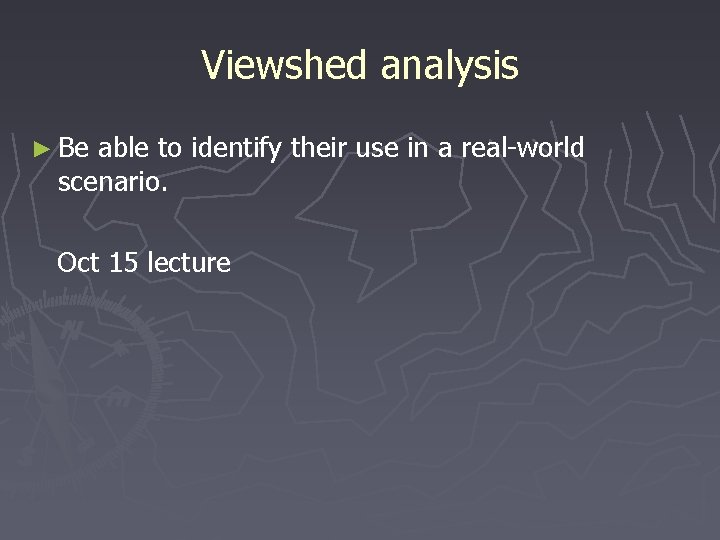 Viewshed analysis

► Be able to identify their use in a real-world scenario.

Oct 15 lecture